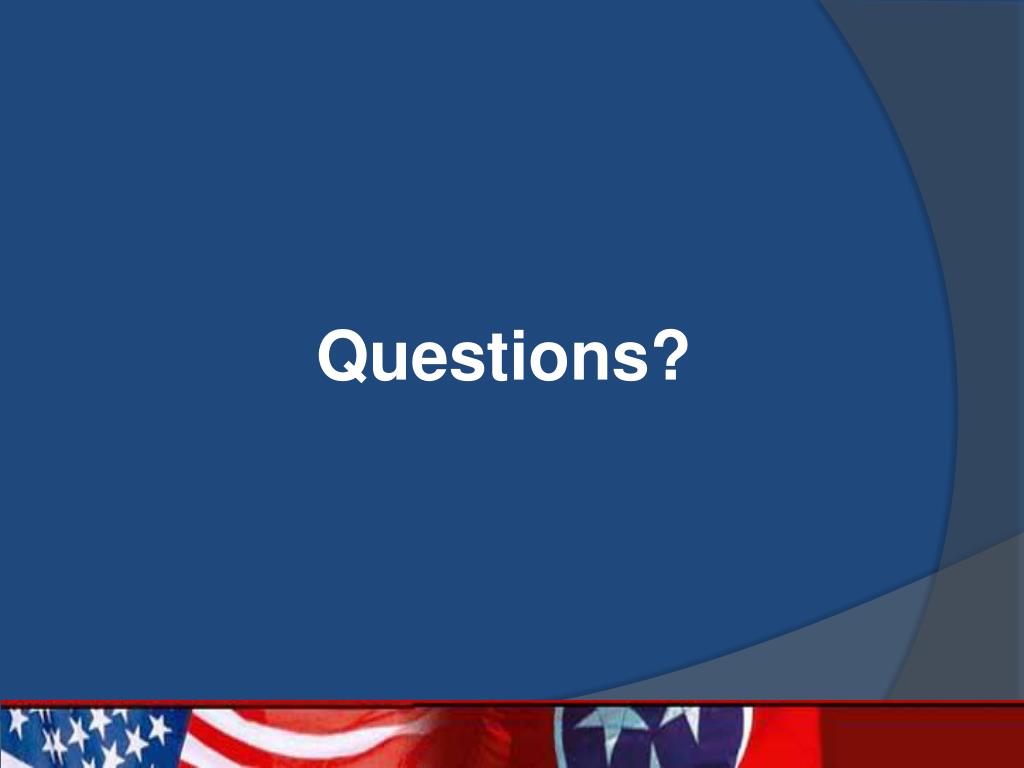 Questions?